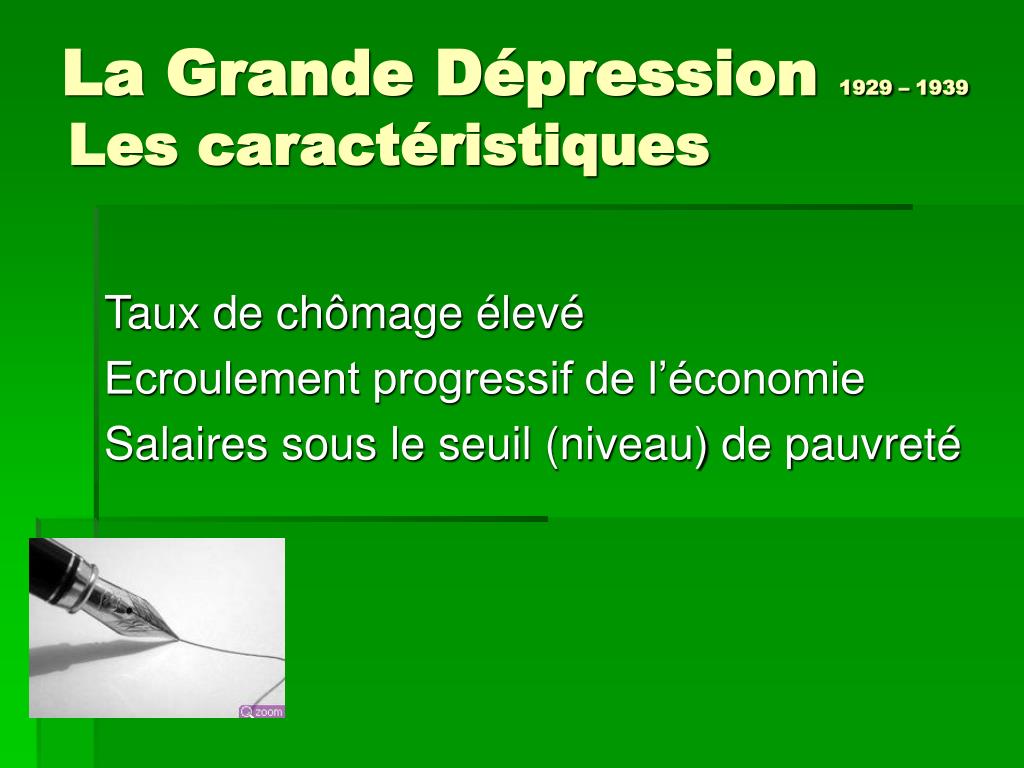 La Grande Dépression 1929 – 1939
Les caractéristiques

Taux de chômage élevé
Ecroulement progressif de l’économie
Salaires sous le seuil (niveau) de pauvreté

zoom